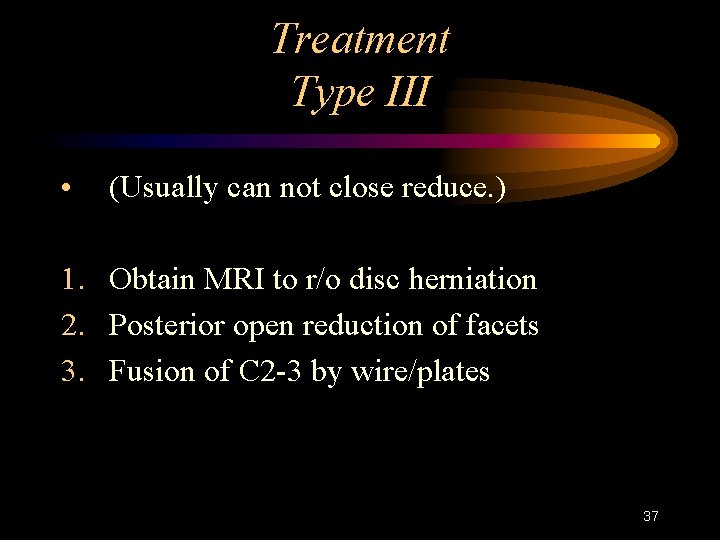 Treatment
Type III

• (Usually can not close reduce.)

1. Obtain MRI to r/o disc herniation
2. Posterior open reduction of facets
3. Fusion of C2-3 by wire/plates

37